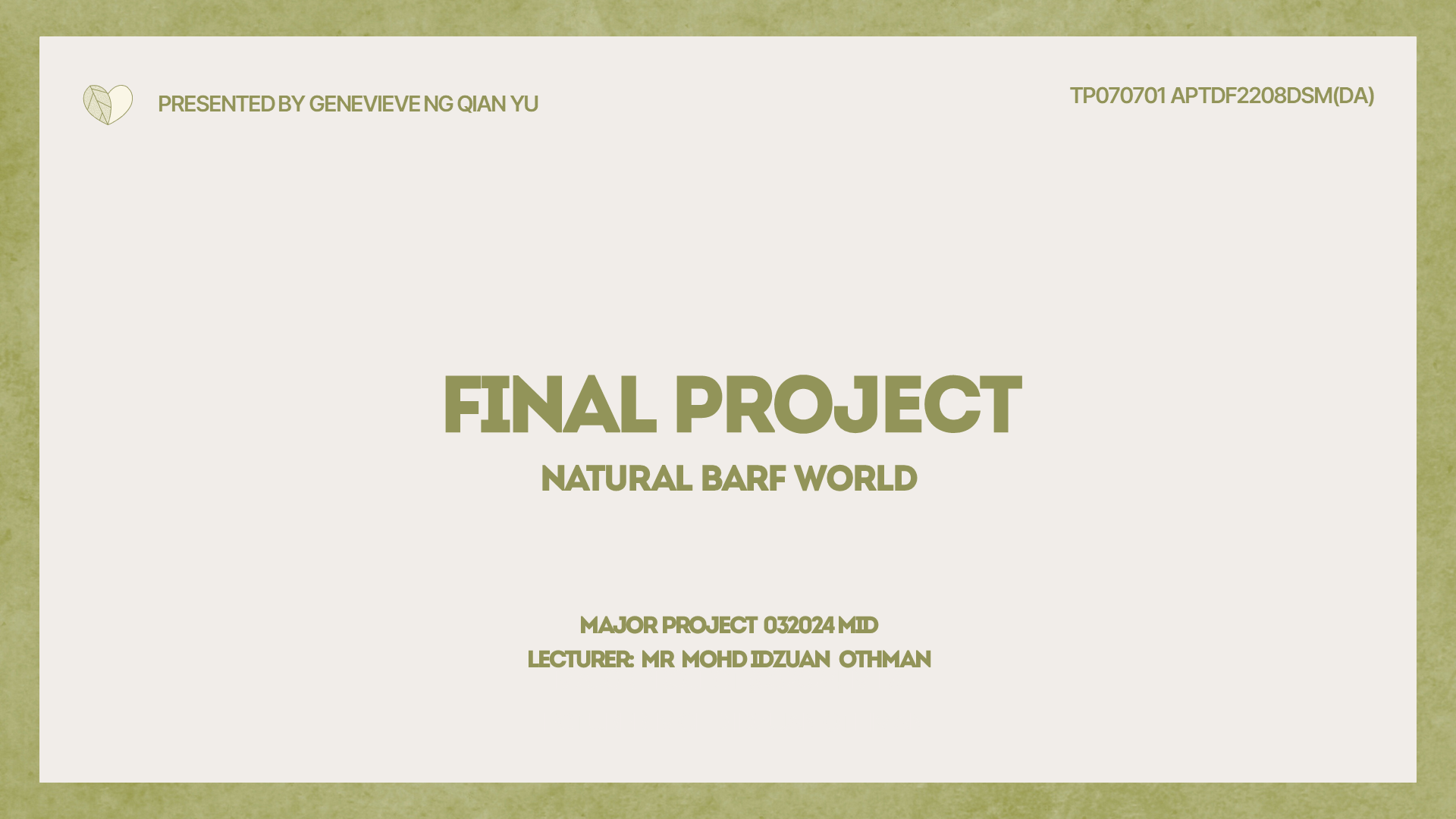 PRESENTED BY GENEVIEVE NG QIAN YU

TP070701 APTDF2208DSM(DA)

FINAL PROJECT

NATURAL BARF WORLD

MAJOR PROJECT 032024 MID
LECTURER: MR MOHD IDZUAN OTHMAN